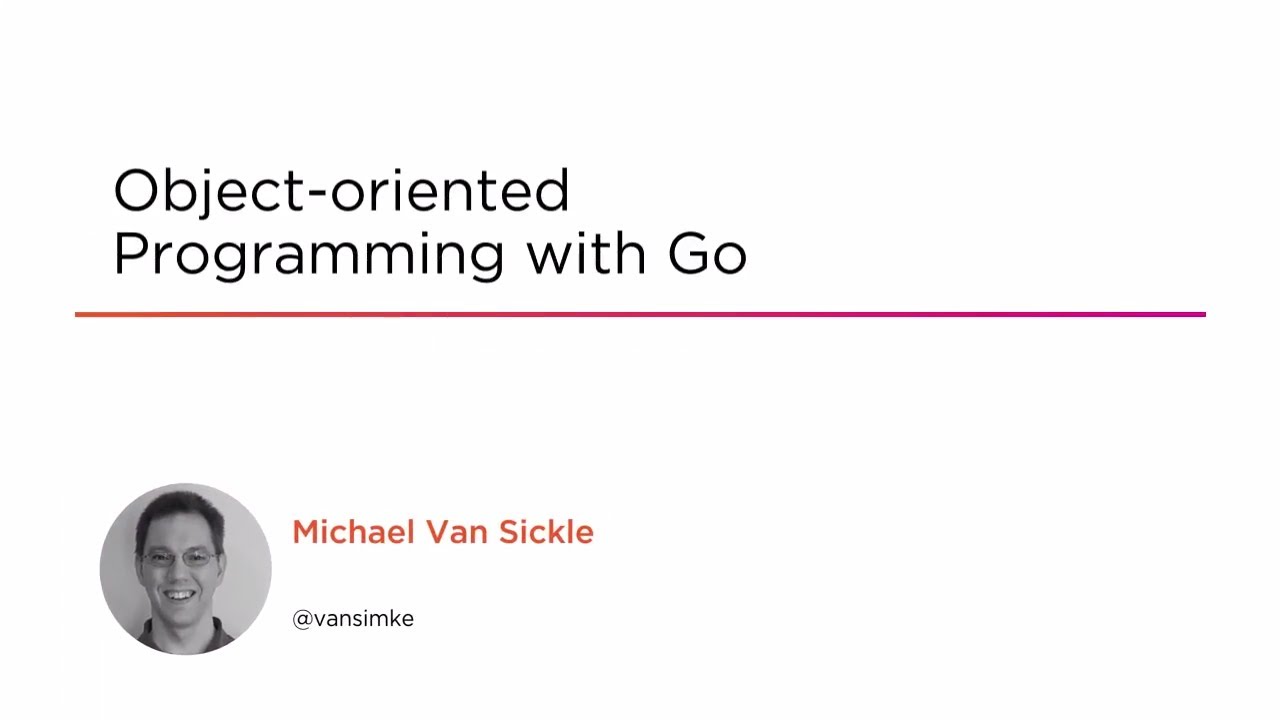 Object-oriented Programming with Go

Michael Van Sickle

@vansimke